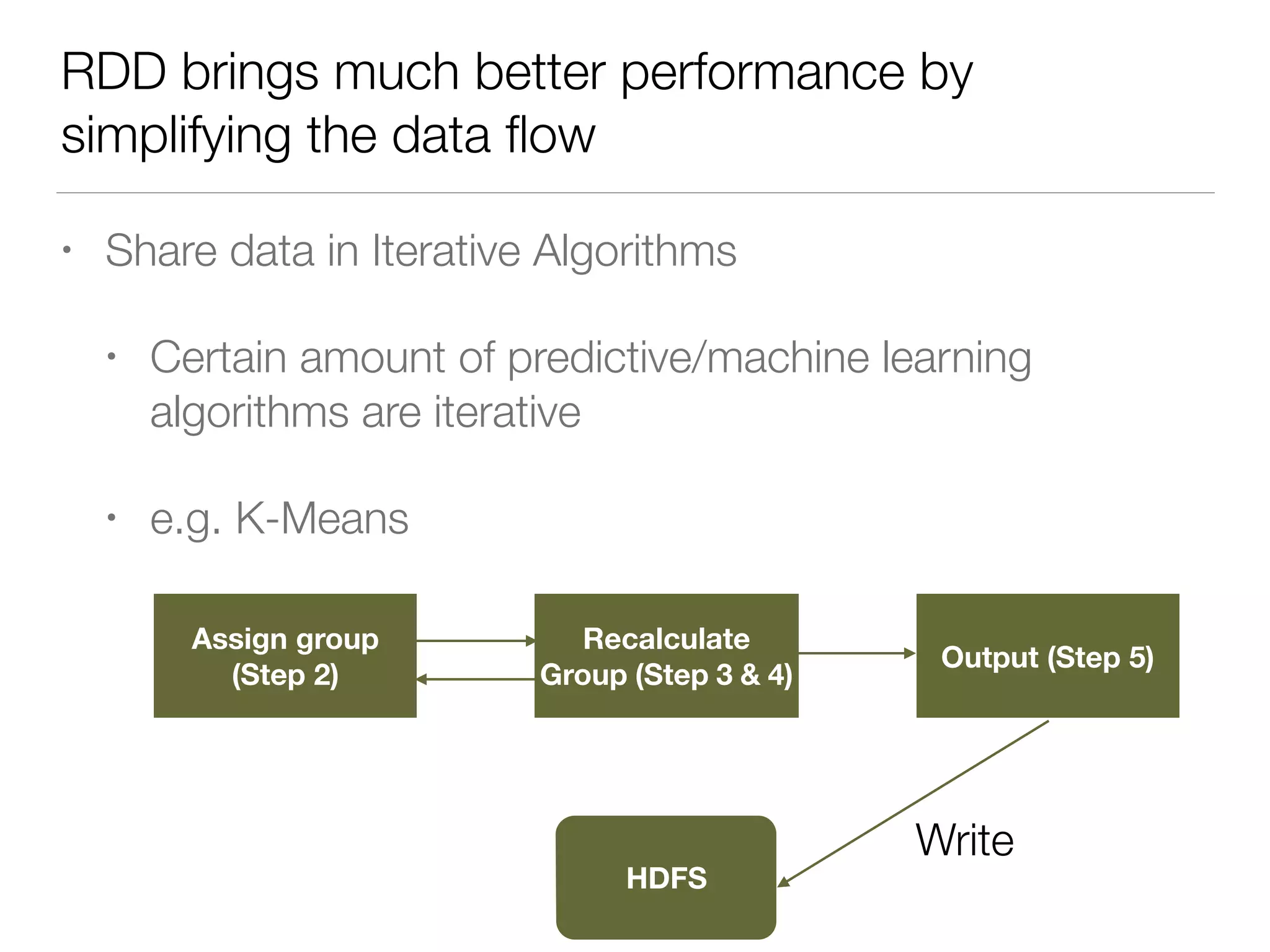 RDD brings much better performance by simplifying the data flow

• Share data in Iterative Algorithms

• Certain amount of predictive/machine learning algorithms are iterative

• e.g. K-Means

Assign group (Step 2)

Recalculate Group (Step 3 & 4)

Output (Step 5)

Write

HDFS